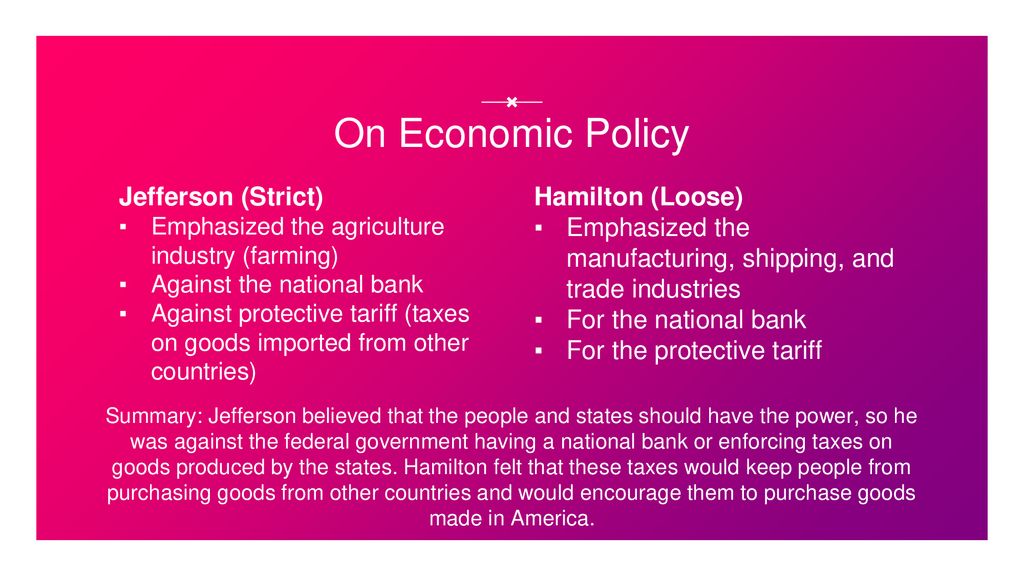 On Economic Policy

Jefferson (Strict)
▪ Emphasized the agriculture industry (farming)
▪ Against the national bank
▪ Against protective tariff (taxes on goods imported from other countries)

Hamilton (Loose)
▪ Emphasized the manufacturing, shipping, and trade industries
▪ For the national bank
▪ For the protective tariff

Summary: Jefferson believed that the people and states should have the power, so he was against the federal government having a national bank or enforcing taxes on goods produced by the states. Hamilton felt that these taxes would keep people from purchasing goods from other countries and would encourage them to purchase goods made in America.